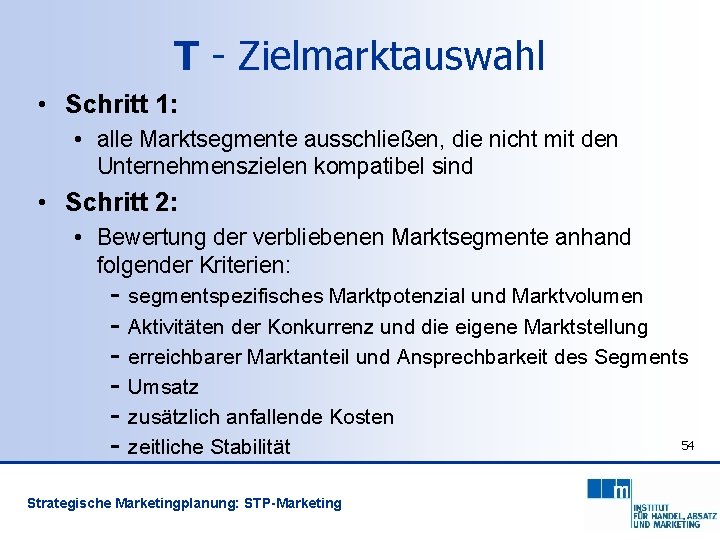 T - Zielmarktauswahl

• Schritt 1:
  • alle Marktsegmente ausschließen, die nicht mit den Unternehmenszielen kompatibel sind
• Schritt 2:
  • Bewertung der verbliebenen Marktsegmente anhand folgender Kriterien:
    - segmentspezifisches Marktpotenzial und Marktvolumen
    - Aktivitäten der Konkurrenz und die eigene Marktstellung
    - erreichbarer Marktanteil und Ansprechbarkeit des Segments
    - Umsatz
    - zusätzlich anfallende Kosten
    - zeitliche Stabilität

54

Strategische Marketingplanung: STP-Marketing

m
INSTITUT FÜR HANDEL, ABSATZ UND MARKETING